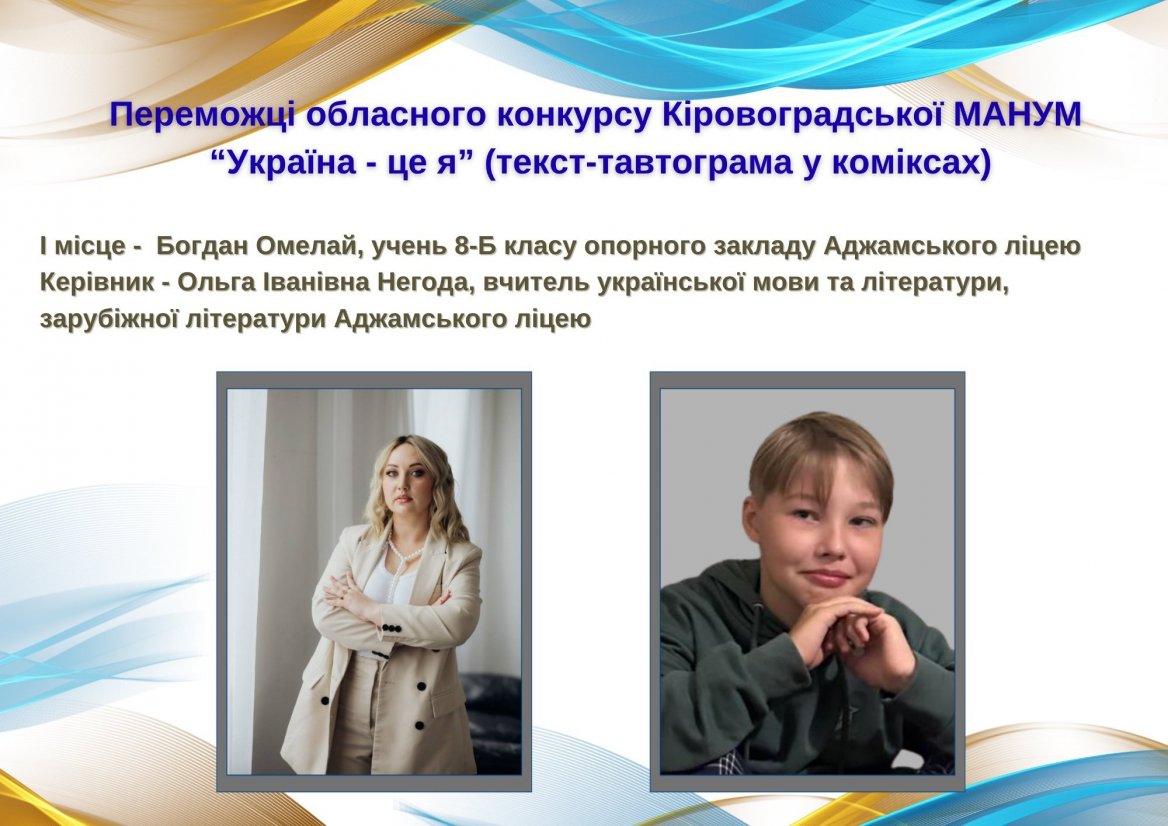 Переможці обласного конкурсу Кіровоградської МАНУМ
“Україна - це я” (текст-тавтограма у коміксах)

І місце - Богдан Омелай, учень 8-Б класу опорного закладу Аджамського ліцею
Керівник - Ольга Іванівна Негода, вчитель української мови та літератури, зарубіжної літератури Аджамського ліцею